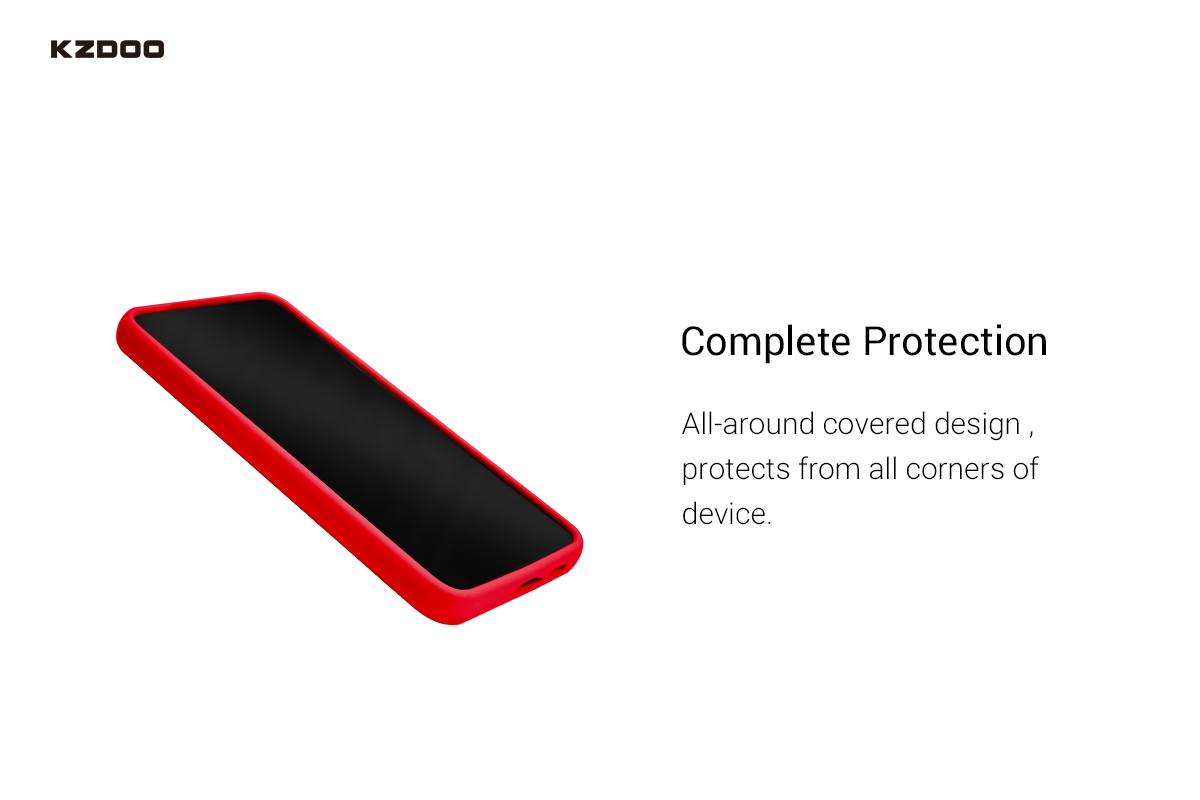 KZDOO

Complete Protection

All-around covered design , protects from all corners of device.